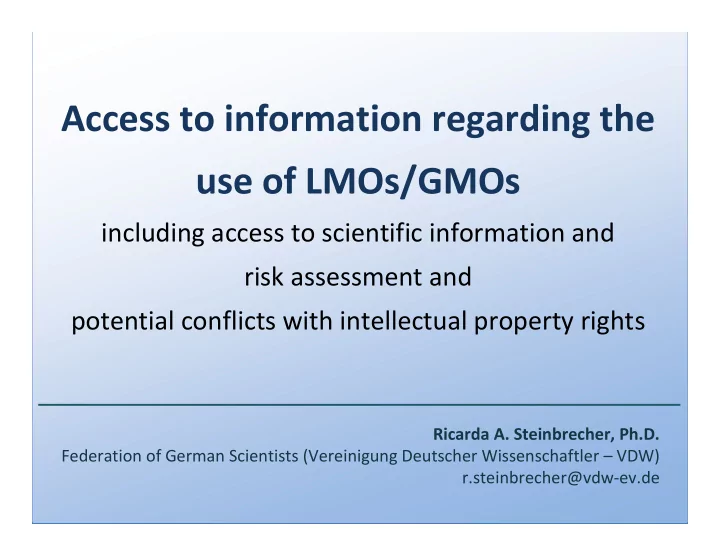 Access to information regarding the use of LMOs/GMOs

including access to scientific information and risk assessment and potential conflicts with intellectual property rights

Ricarda A. Steinbrecher, Ph.D.
Federation of German Scientists (Vereinigung Deutscher Wissenschaftler – VDW)
r.steinbrecher@vdw-ev.de